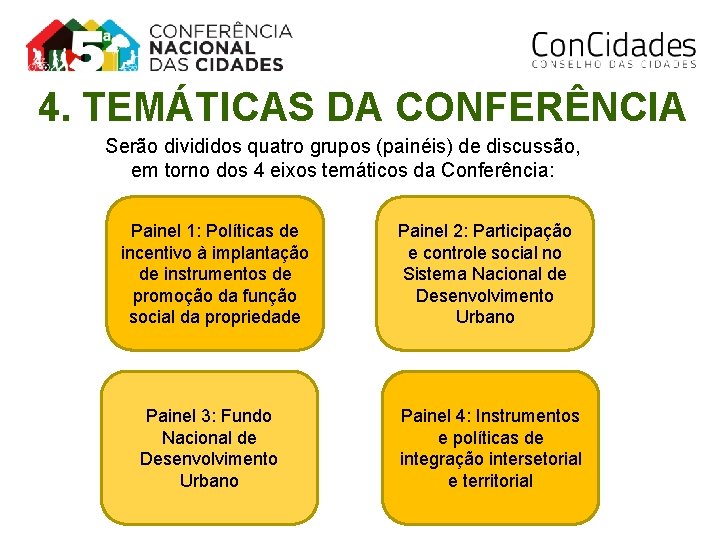 5ª CONFERÊNCIA NACIONAL DAS CIDADES

ConCidades
CONSELHO DAS CIDADES

4. TEMÁTICAS DA CONFERÊNCIA

Serão divididos quatro grupos (painéis) de discussão, em torno dos 4 eixos temáticos da Conferência:

Painel 1: Políticas de incentivo à implantação de instrumentos de promoção da função social da propriedade

Painel 2: Participação e controle social no Sistema Nacional de Desenvolvimento Urbano

Painel 3: Fundo Nacional de Desenvolvimento Urbano

Painel 4: Instrumentos e políticas de integração intersetorial e territorial